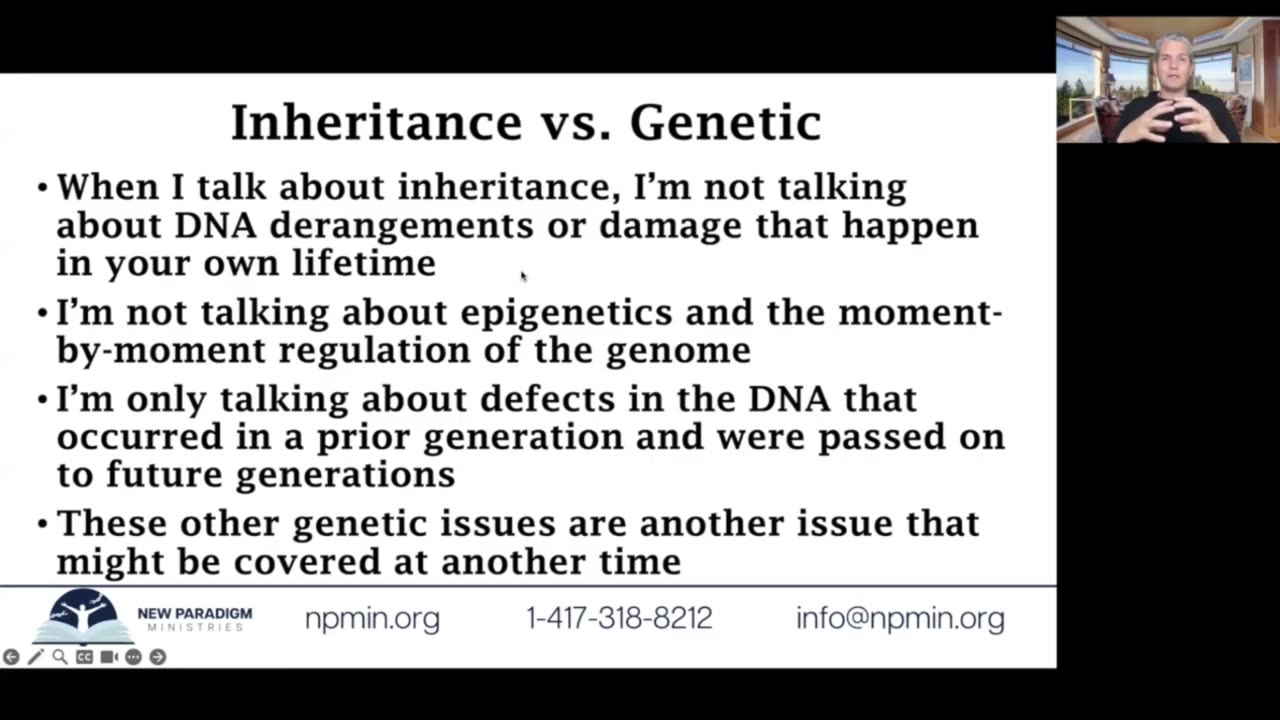 Inheritance vs. Genetic

• When I talk about inheritance, I'm not talking about DNA derangements or damage that happen in your own lifetime

• I'm not talking about epigenetics and the moment-by-moment regulation of the genome

• I'm only talking about defects in the DNA that occurred in a prior generation and were passed on to future generations

• These other genetic issues are another issue that might be covered at another time

NEW PARADIGM MINISTRIES

npmin.org

1-417-318-8212

info@npmin.org